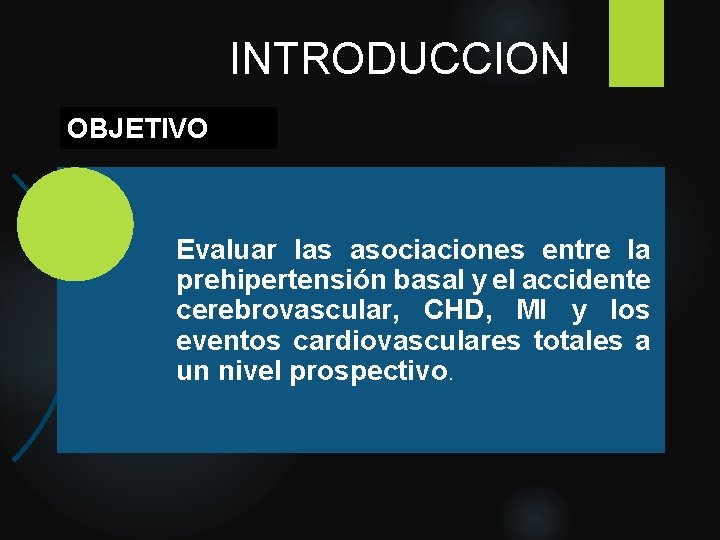 INTRODUCCION

OBJETIVO

Evaluar las asociaciones entre la prehipertensión basal y el accidente cerebrovascular, CHD, MI y los eventos cardiovasculares totales a un nivel prospectivo.